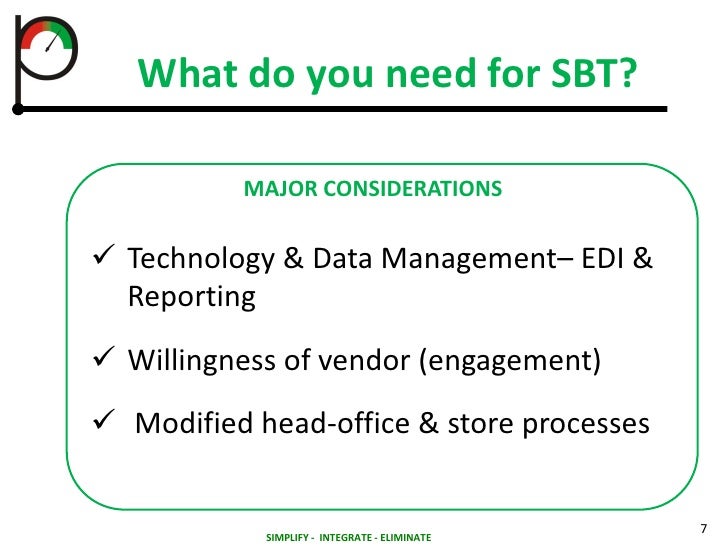 What do you need for SBT?

MAJOR CONSIDERATIONS

✓ Technology & Data Management– EDI & Reporting

✓ Willingness of vendor (engagement)

✓ Modified head-office & store processes

SIMPLIFY - INTEGRATE - ELIMINATE

7